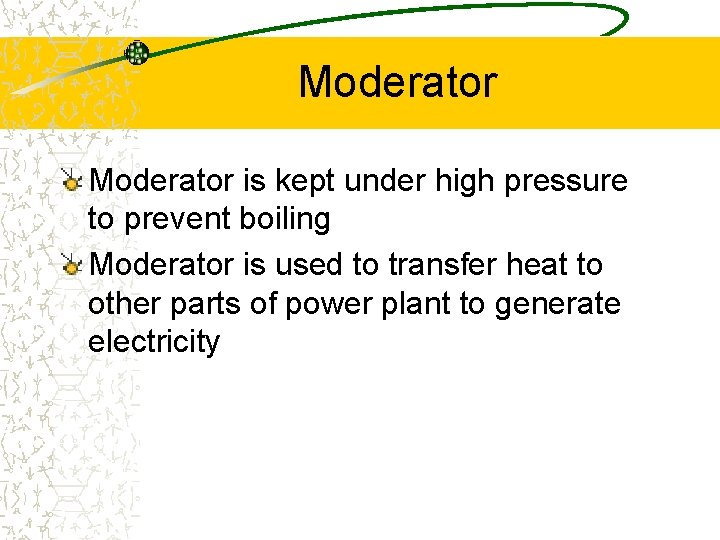 Moderator

Moderator is kept under high pressure to prevent boiling

Moderator is used to transfer heat to other parts of power plant to generate electricity